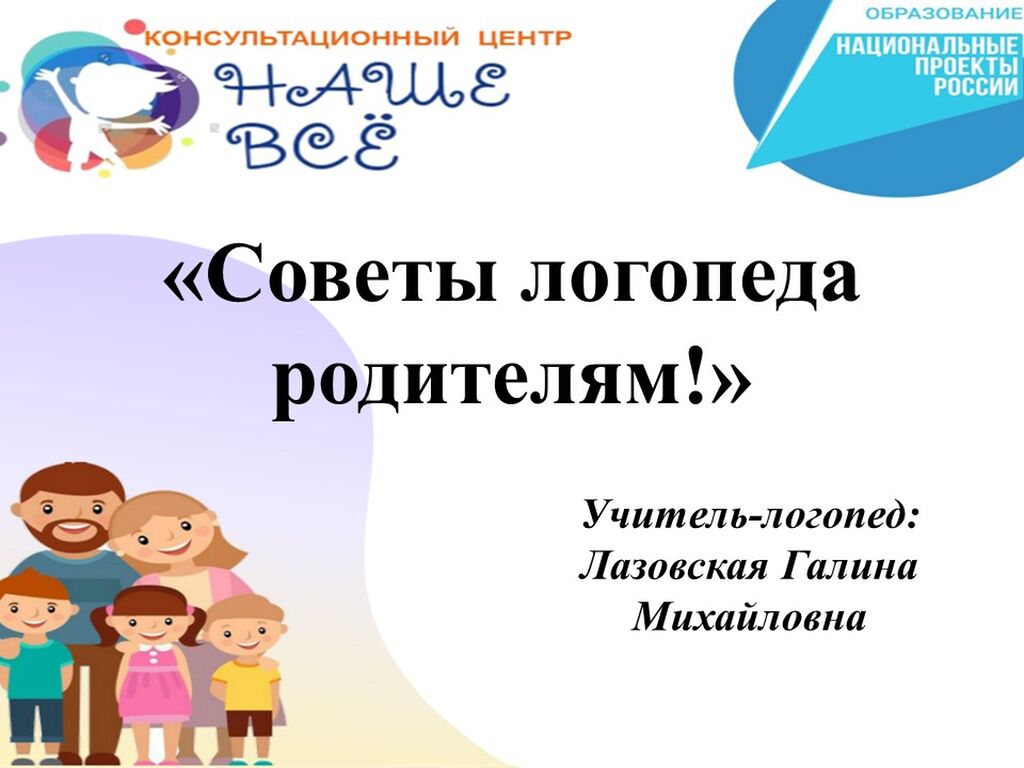 КОНСУЛЬТАЦИОННЫЙ ЦЕНТР
НАШЕ ВСЁ

ОБРАЗОВАНИЕ
НАЦИОНАЛЬНЫЕ ПРОЕКТЫ РОССИИ

«Советы логопеда родителям!»

Учитель-логопед:
Лазовская Галина Михайловна